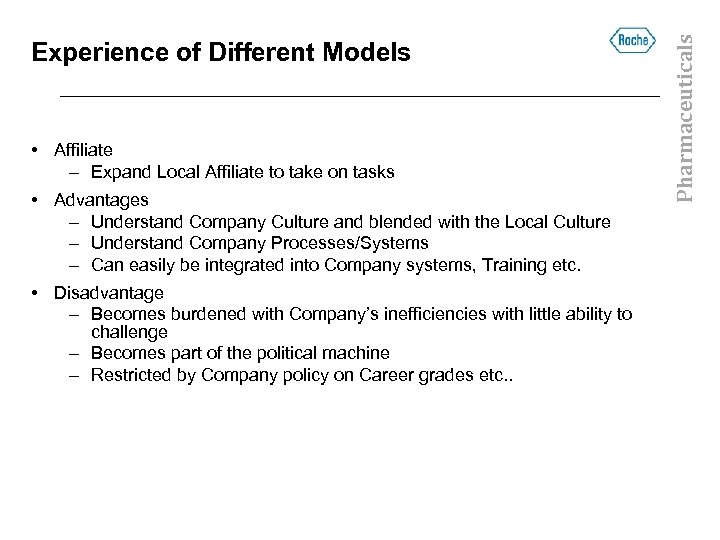 Experience of Different Models

Roche

Pharmaceuticals

• Affiliate
– Expand Local Affiliate to take on tasks

• Advantages
– Understand Company Culture and blended with the Local Culture
– Understand Company Processes/Systems
– Can easily be integrated into Company systems, Training etc.

• Disadvantage
– Becomes burdened with Company's inefficiencies with little ability to challenge
– Becomes part of the political machine
– Restricted by Company policy on Career grades etc..